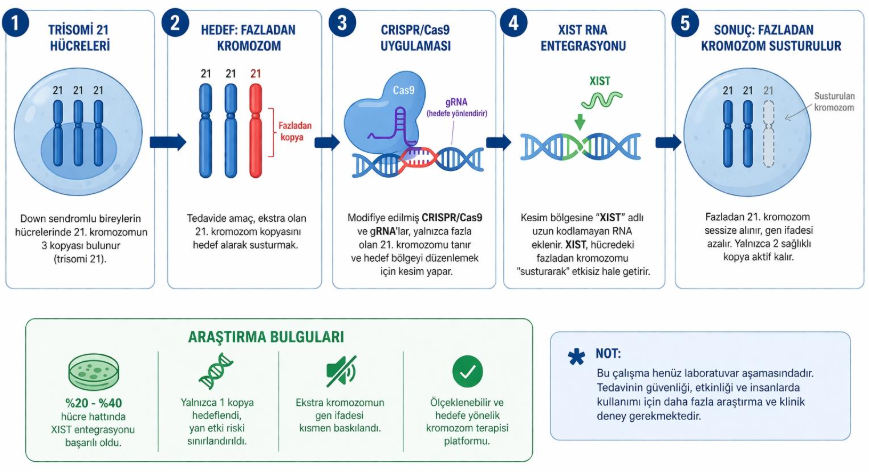 1 TRİSOMİ 21 HÜCRELERİ

21 21 21

Down sendromlu bireylerin hücrelerinde 21. kromozomun 3 kopyası bulunur (trisomi 21).

2 HEDEF: FAZLADAN KROMOZOM

21 21 21

Fazladan kopya

Tedavide amaç, ekstra olan 21. kromozom kopyasını hedef alarak susturmak.

3 CRISPR/Cas9 UYGULAMASI

Cas9

gRNA (hedefe yönlendirir)

Modifiye edilmiş CRISPR/Cas9 ve gRNA'lar, yalnızca fazla olan 21. kromozomu tanır ve hedef bölgeyi düzenlemek için kesim yapar.

4 XIST RNA ENTEGRASYONU

XIST

Kesim bölgesine "XIST" adlı uzun kodlamayan RNA eklenir. XIST, hücredeki fazladan kromozomu "susturarak" etkisiz hale getirir.

5 SONUÇ: FAZLADAN KROMOZOM SUSTURULUR

21 21 21

Susturulan kromozom

Fazladan 21. kromozom sessize alınır, gen ifadesi azalır. Yalnızca 2 sağlıklı kopya aktif kalır.

ARAŞTIRMA BULGULARI

%20 - %40 hücre hattında XIST entegrasyonu başarılı oldu.

Yalnızca 1 kopya hedeflendi, yan etki riski sınırlandırıldı.

Ekstra kromozomun gen ifadesi kısmen baskılandı.

Ölçeklenebilir ve hedefe yönelik kromozom terapisi platformu.

NOT:
Bu çalışma henüz laboratuvar aşamasındadır. Tedavinin güvenliği, etkinliği ve insanlarda kullanımı için daha fazla araştırma ve klinik deney gerekmektedir.